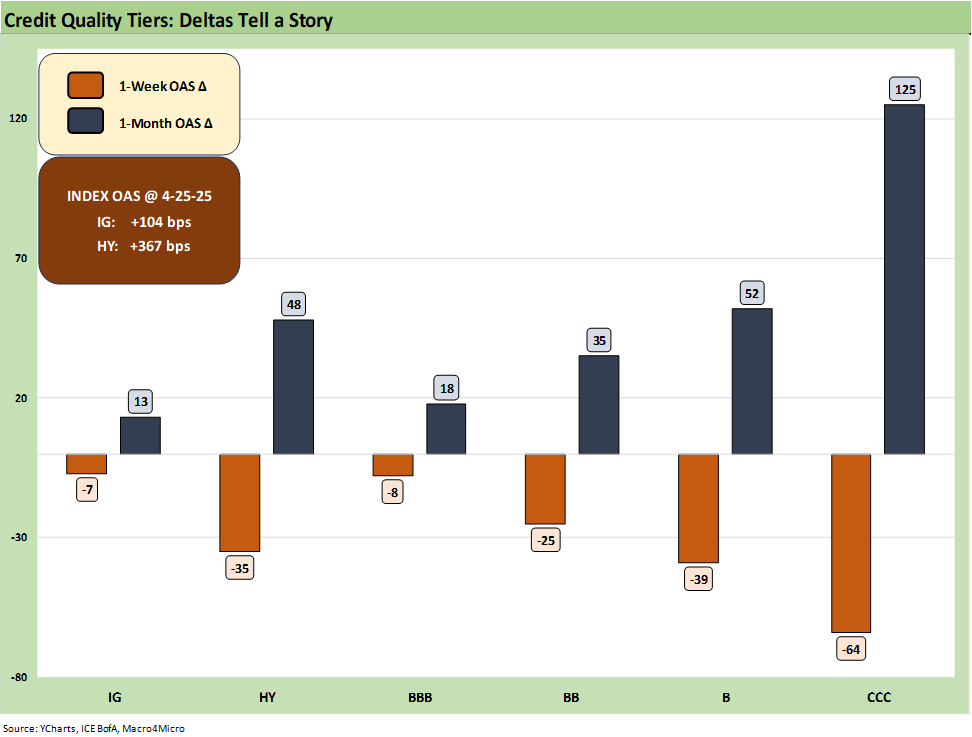 Credit Quality Tiers: Deltas Tell a Story

1-Week OAS Δ
1-Month OAS Δ

INDEX OAS @ 4-25-25
IG: +104 bps
HY: +367 bps

120
70
20
-30
-80

13
-7
48
-35
18
-8
35
-25
52
-39
125
-64

IG
HY
BBB
BB
B
CCC

Source: YCharts, ICE BofA, Macro4Micro